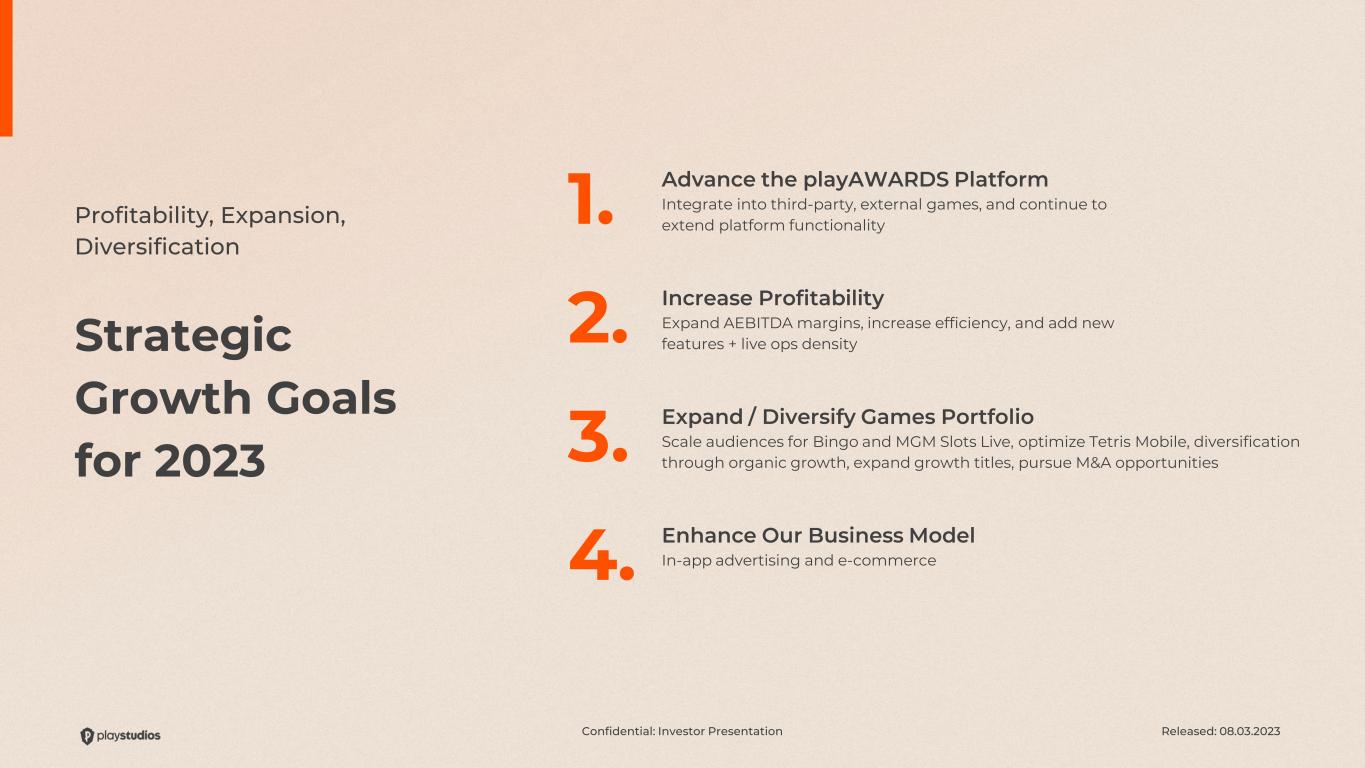 Profitability, Expansion, Diversification

Strategic Growth Goals for 2023

1.
Advance the playAWARDS Platform
Integrate into third-party, external games, and continue to extend platform functionality

2.
Increase Profitability
Expand AEBITDA margins, increase efficiency, and add new features + live ops density

3.
Expand / Diversify Games Portfolio
Scale audiences for Bingo and MGM Slots Live, optimize Tetris Mobile, diversification through organic growth, expand growth titles, pursue M&A opportunities

4.
Enhance Our Business Model
In-app advertising and e-commerce

playstudios

Confidential: Investor Presentation

Released: 08.03.2023